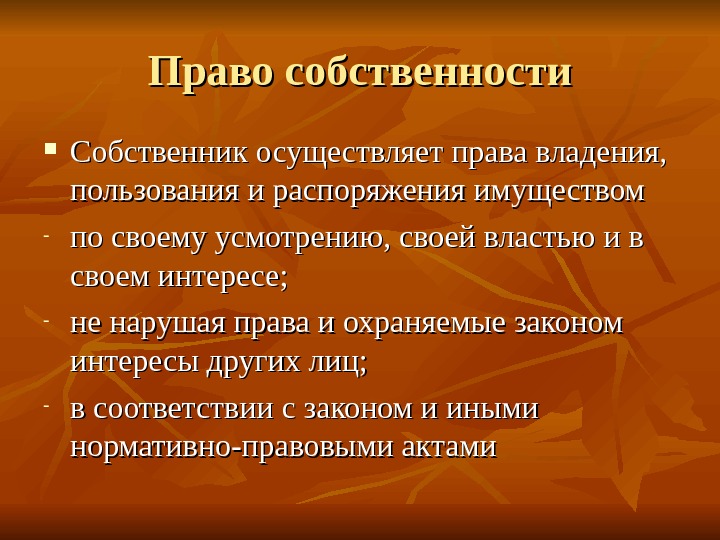 Право собственности

▪ Собственник осуществляет права владения, пользования и распоряжения имуществом

- по своему усмотрению, своей властью и в своем интересе;

- не нарушая права и охраняемые законом интересы других лиц;

- в соответствии с законом и иными нормативно-правовыми актами